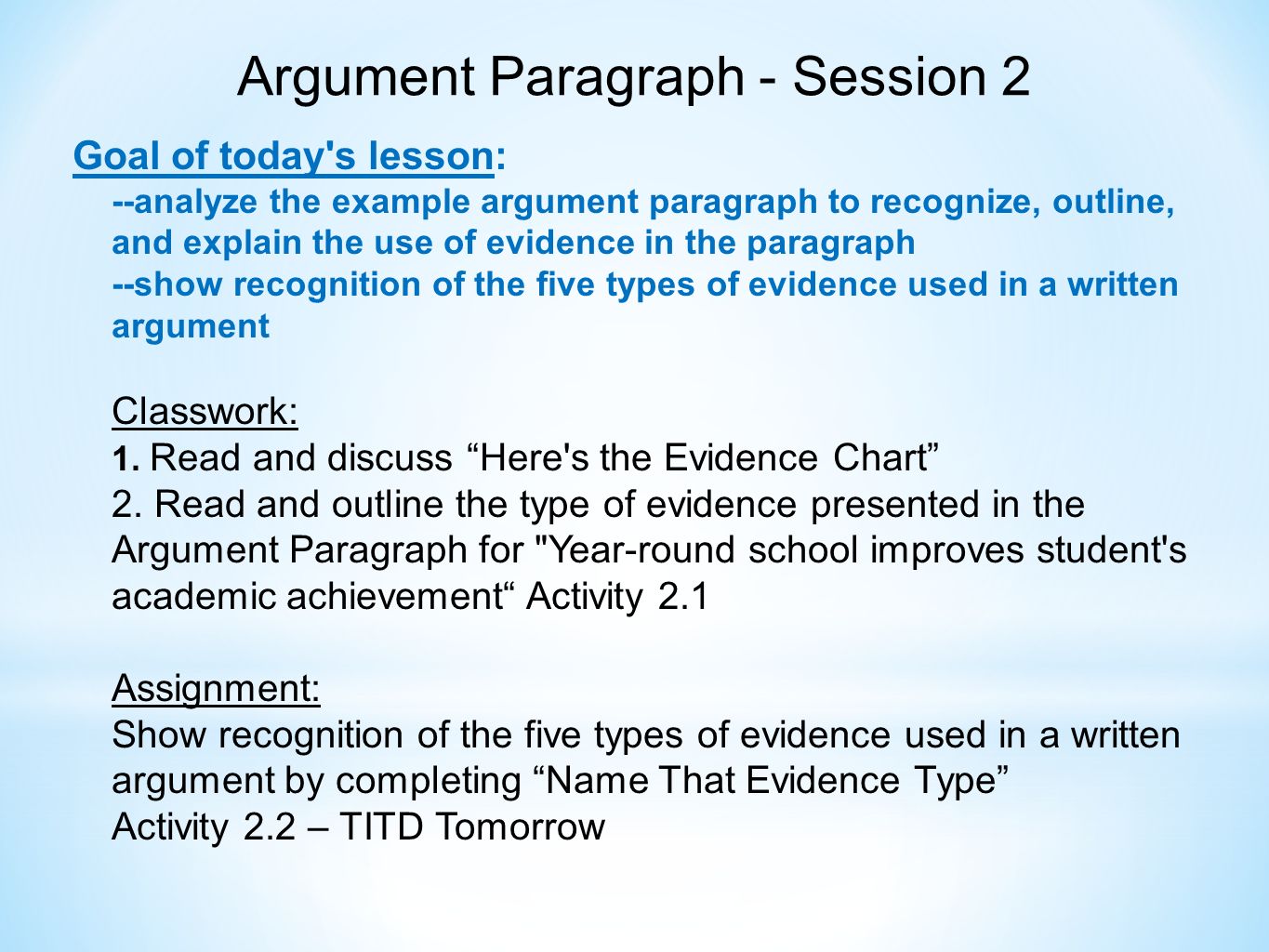 Argument Paragraph - Session 2

Goal of today's lesson:

--analyze the example argument paragraph to recognize, outline, and explain the use of evidence in the paragraph
--show recognition of the five types of evidence used in a written argument

Classwork:
1. Read and discuss “Here's the Evidence Chart”
2. Read and outline the type of evidence presented in the Argument Paragraph for "Year-round school improves student's academic achievement“ Activity 2.1

Assignment:
Show recognition of the five types of evidence used in a written argument by completing “Name That Evidence Type”
Activity 2.2 – TITD Tomorrow